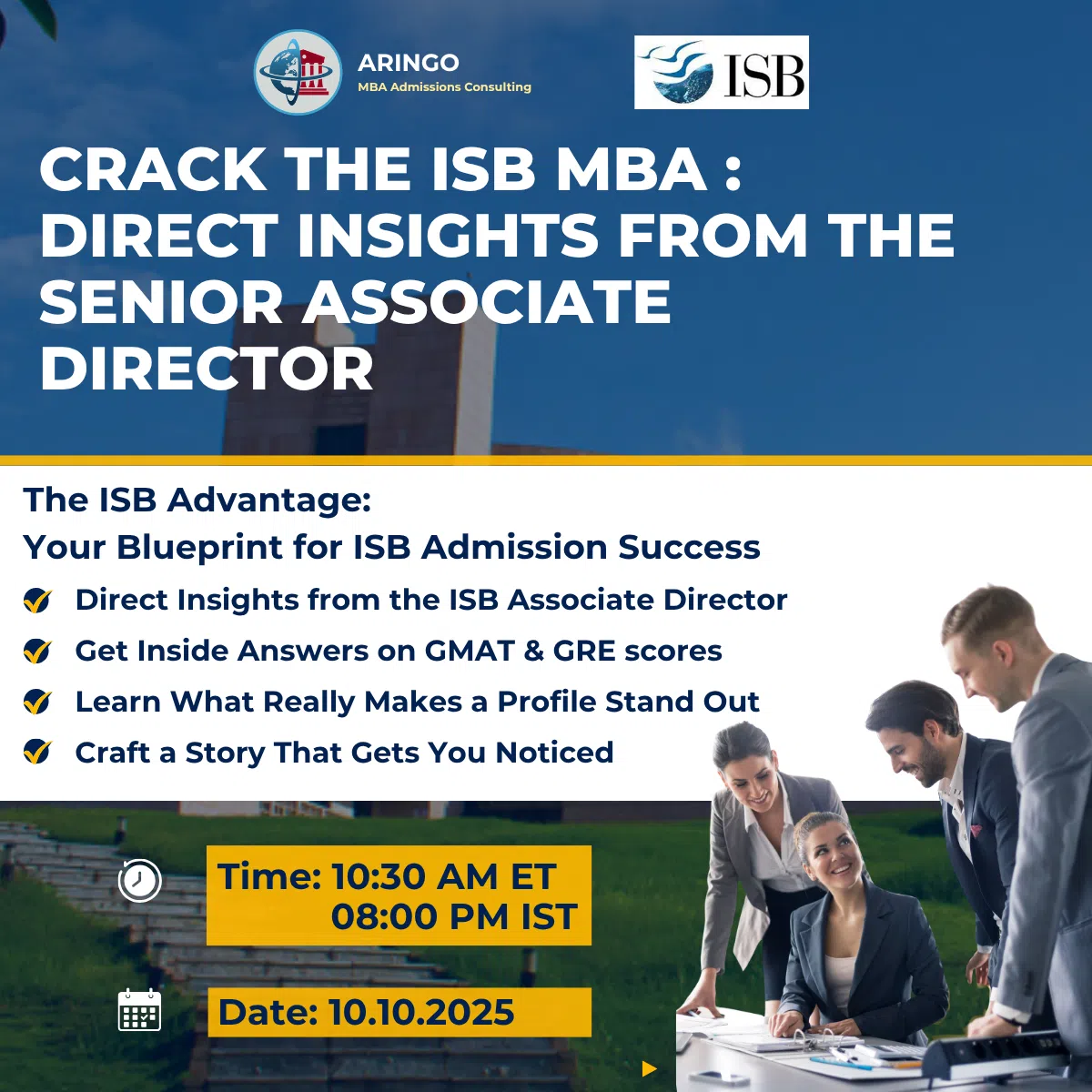 ARINGO
MBA Admissions Consulting

ISB

CRACK THE ISB MBA : DIRECT INSIGHTS FROM THE SENIOR ASSOCIATE DIRECTOR

The ISB Advantage:
Your Blueprint for ISB Admission Success

Direct Insights from the ISB Associate Director
Get Inside Answers on GMAT & GRE scores
Learn What Really Makes a Profile Stand Out
Craft a Story That Gets You Noticed

Time: 10:30 AM ET
08:00 PM IST

Date: 10.10.2025